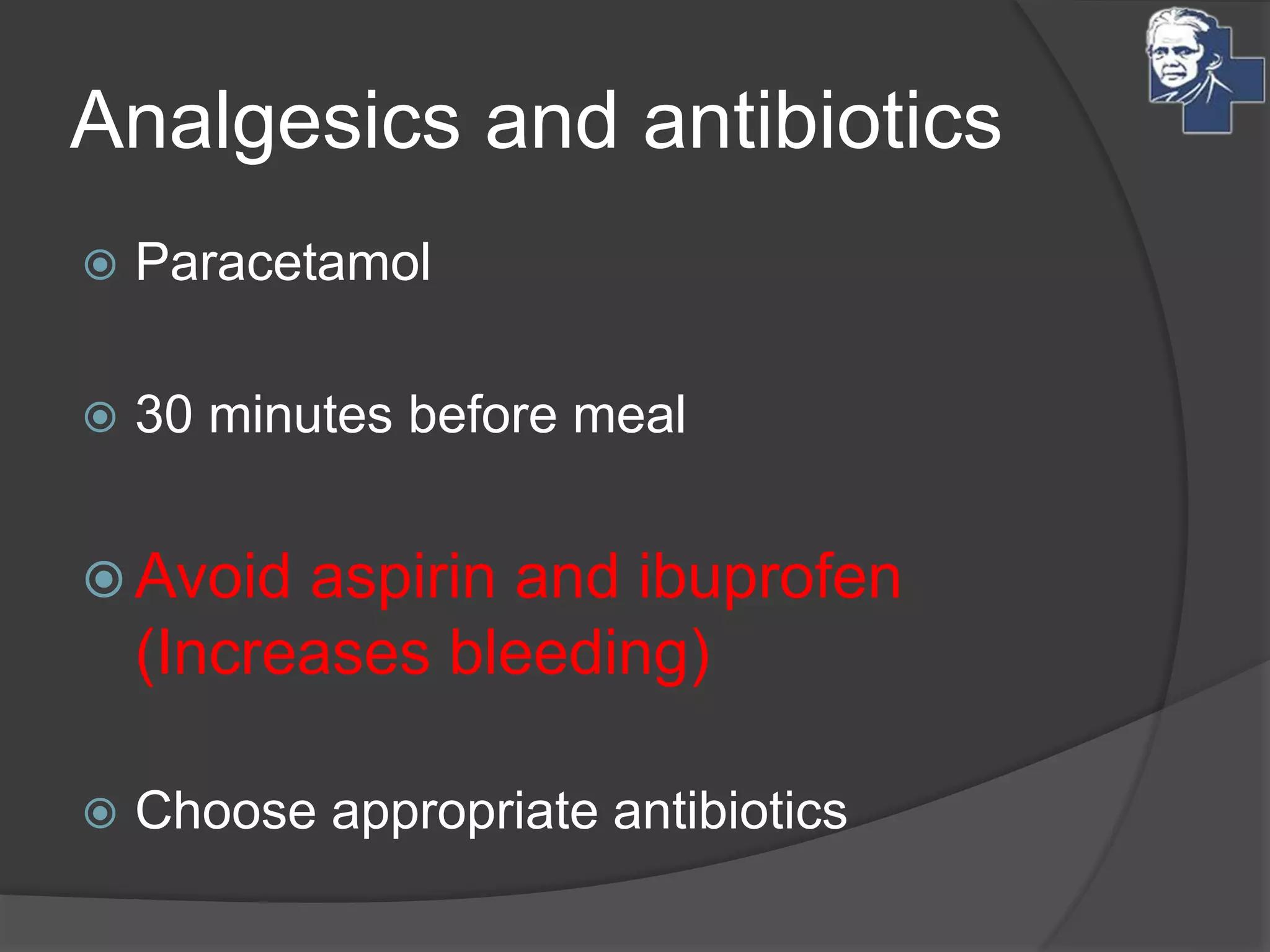 Analgesics and antibiotics

Paracetamol

30 minutes before meal

Avoid aspirin and ibuprofen (Increases bleeding)

Choose appropriate antibiotics